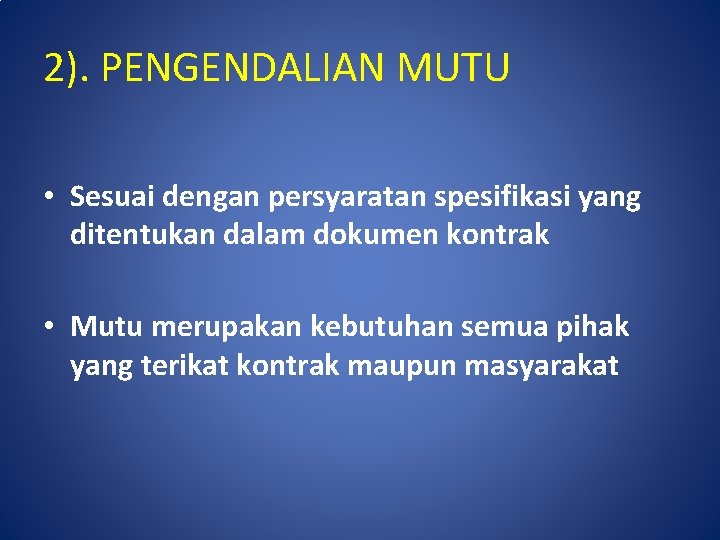 2). PENGENDALIAN MUTU

• Sesuai dengan persyaratan spesifikasi yang ditentukan dalam dokumen kontrak

• Mutu merupakan kebutuhan semua pihak yang terikat kontrak maupun masyarakat